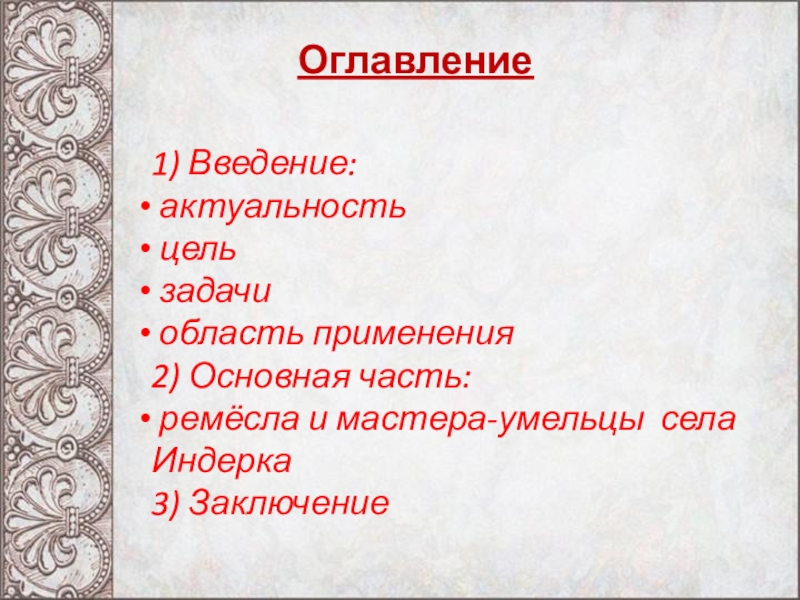 Оглавление

1) Введение:
• актуальность
• цель
• задачи
• область применения
2) Основная часть:
• ремёсла и мастера-умельцы села Индерка
3) Заключение